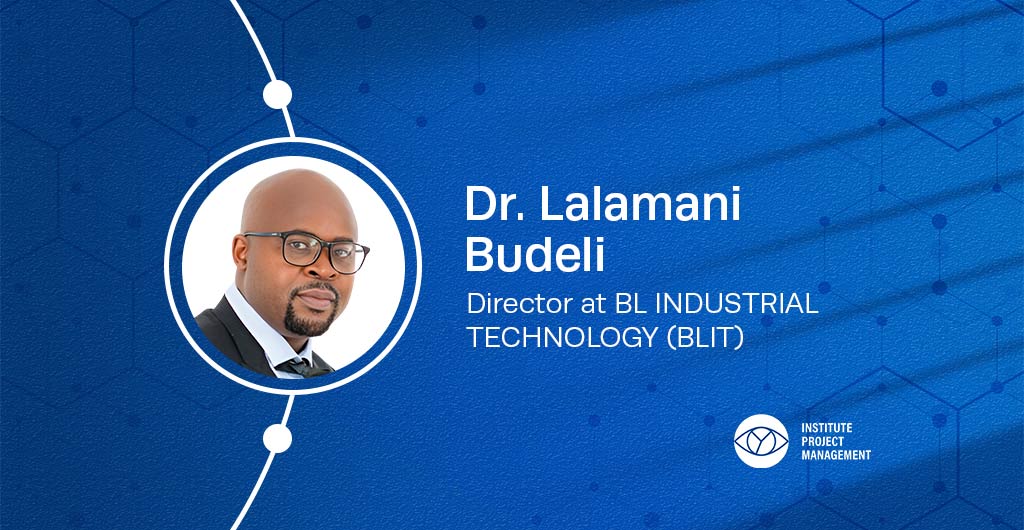 Dr. Lalamani Budeli

Director at BL INDUSTRIAL TECHNOLOGY (BLIT)

INSTITUTE PROJECT MANAGEMENT